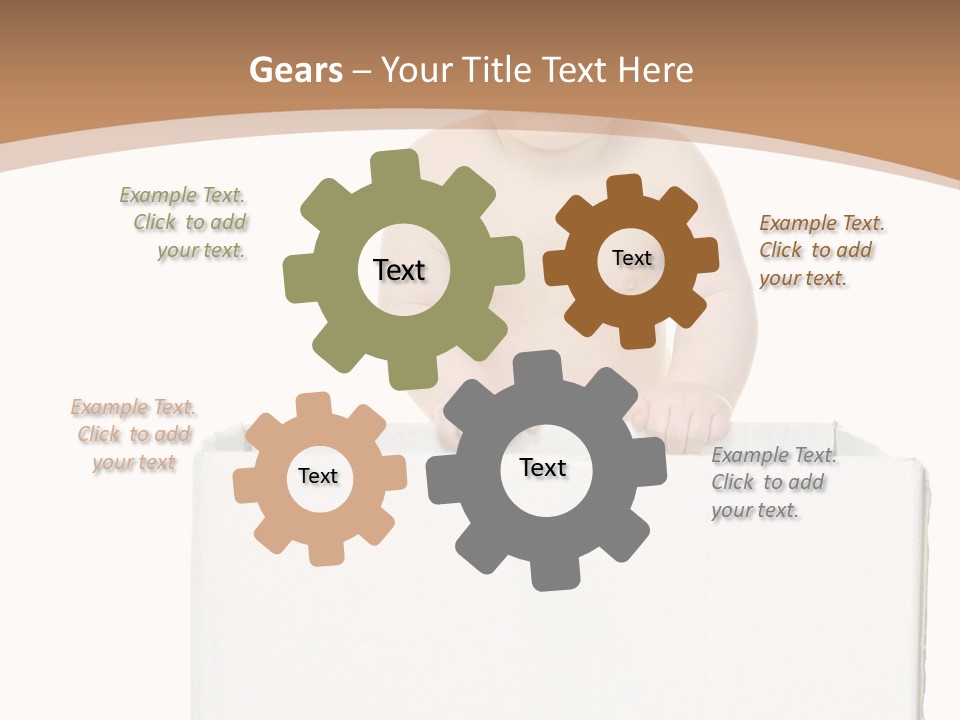 Gears – Your Title Text Here

Example Text. Click to add your text.

Text

Text

Example Text. Click to add your text.

Example Text. Click to add your text

Text

Text

Example Text. Click to add your text.